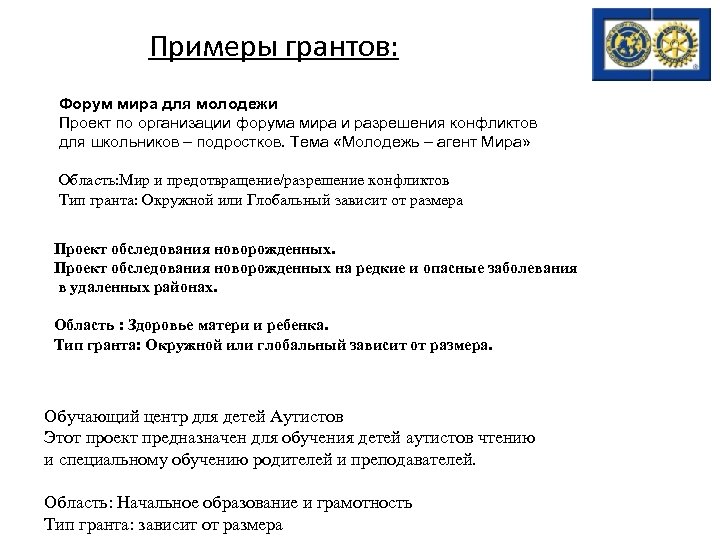 Примеры грантов:

Форум мира для молодежи
Проект по организации форума мира и разрешения конфликтов для школьников – подростков. Тема «Молодежь – агент Мира»

Область:Мир и предотвращение/разрешение конфликтов
Тип гранта: Окружной или Глобальный зависит от размера

Проект обследования новорожденных.
Проект обследования новорожденных на редкие и опасные заболевания в удаленных районах.

Область : Здоровье матери и ребенка.
Тип гранта: Окружной или глобальный зависит от размера.

Обучающий центр для детей Аутистов
Этот проект предназначен для обучения детей аутистов чтению и специальному обучению родителей и преподавателей.

Область: Начальное образование и грамотность
Тип гранта: зависит от размера